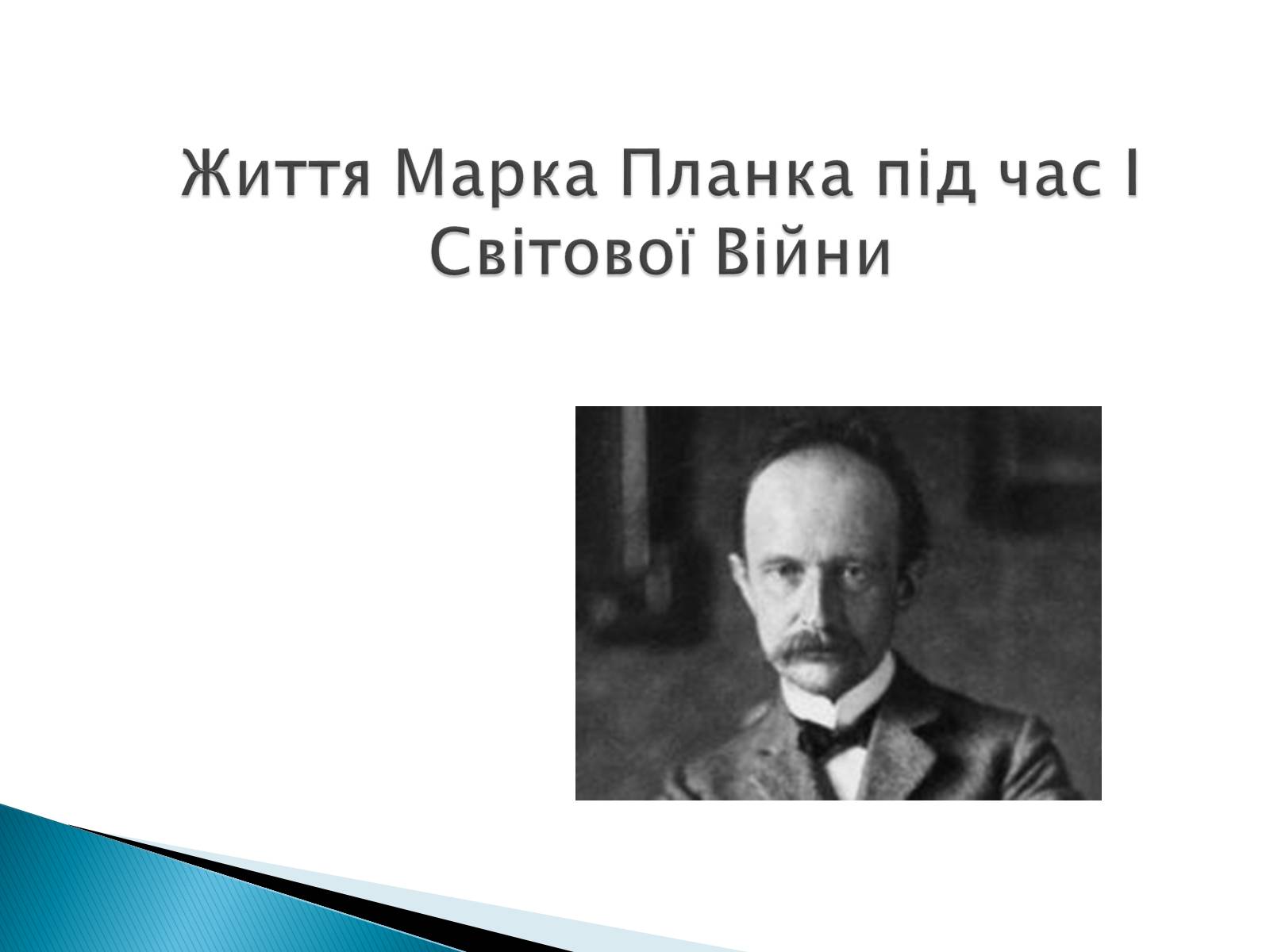 Життя Марка Планка під час I Світової Війни